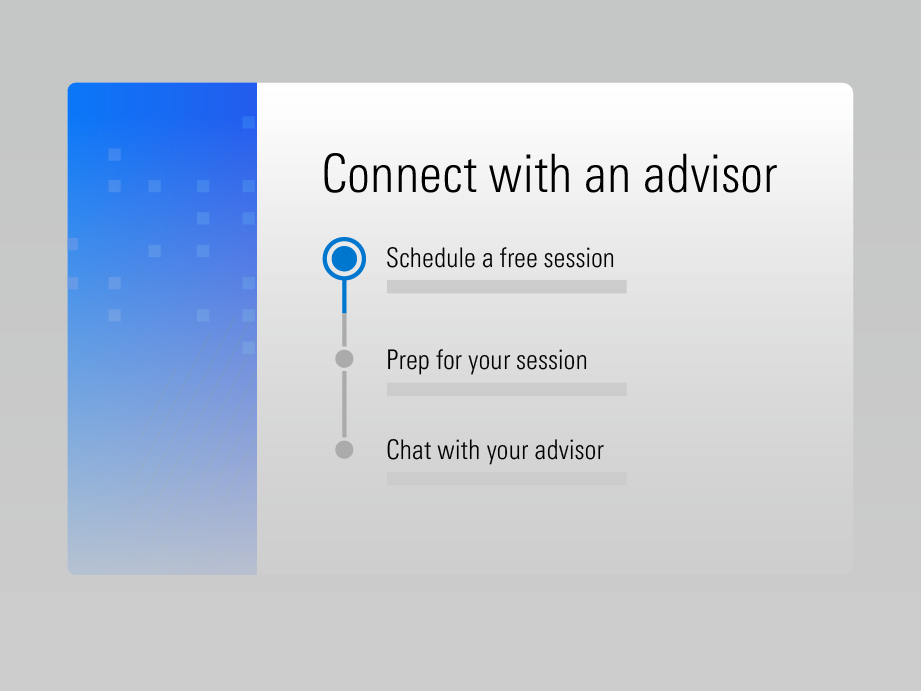 Connect with an advisor

Schedule a free session

Prep for your session

Chat with your advisor